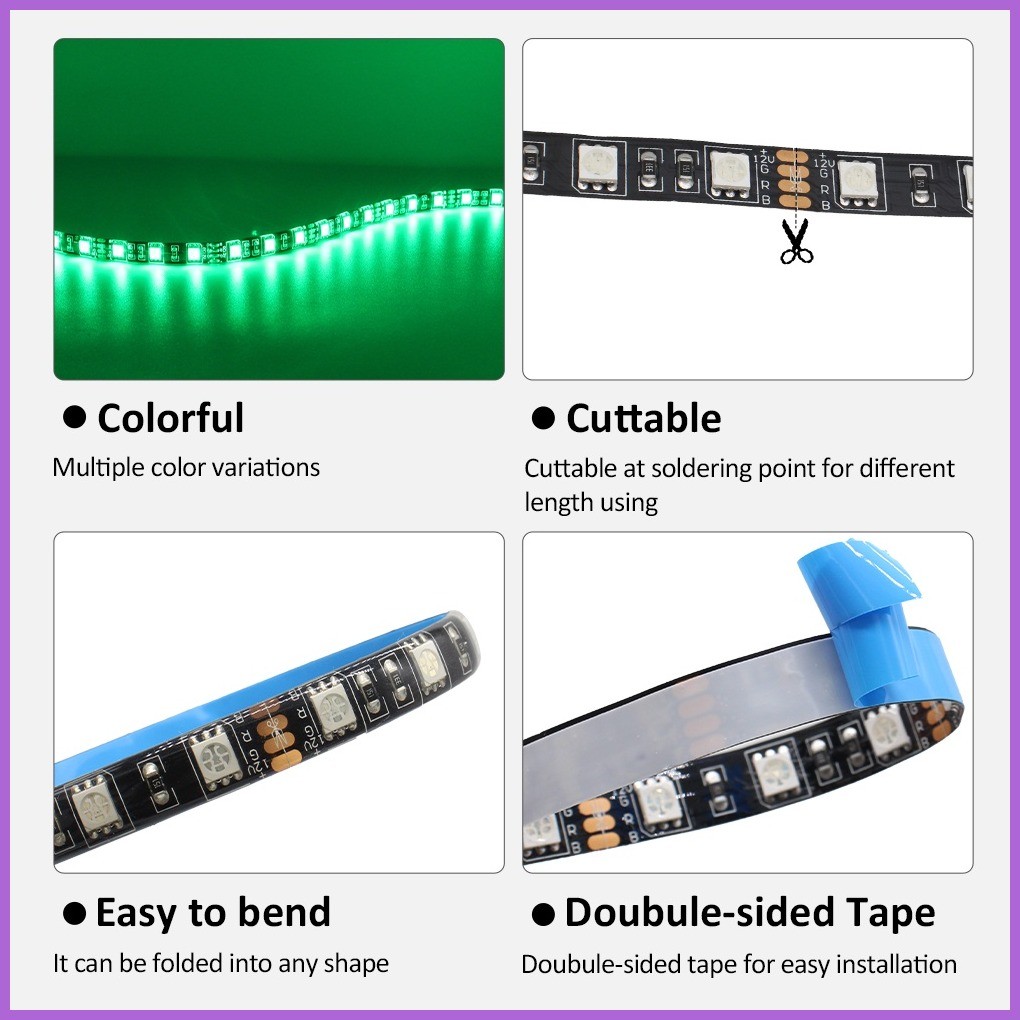 + 12V G R B

+ 12V G R B

● Colorful

Multiple color variations

● Cuttable

Cuttable at soldering point for different length using

● Easy to bend

It can be folded into any shape

● Doubule-sided Tape

Doubule-sided tape for easy installation